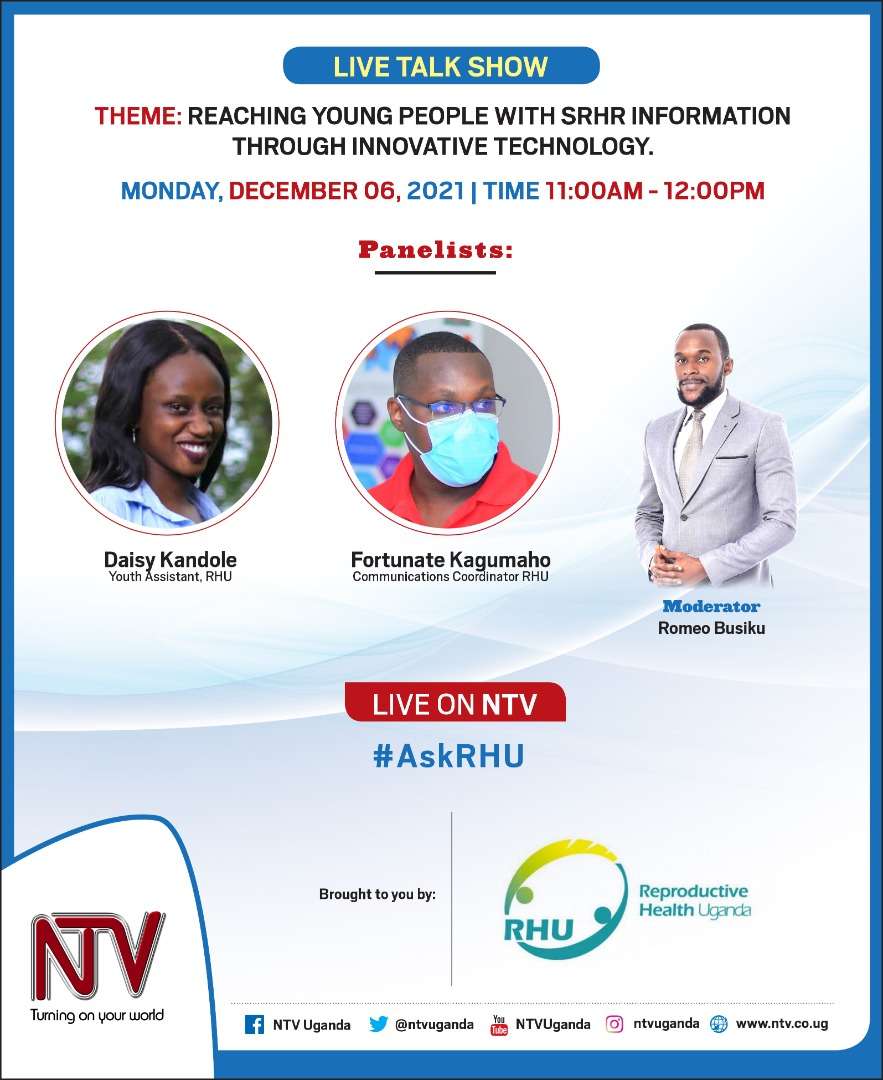 LIVE TALK SHOW

THEME: REACHING YOUNG PEOPLE WITH SRHR INFORMATION THROUGH INNOVATIVE TECHNOLOGY.

MONDAY, DECEMBER 06, 2021 | TIME 11:00AM - 12:00PM

Panelists:

Daisy Kandole
Youth Assistant, RHU

Fortunate Kagumaho
Communications Coordinator RHU

Moderator
Romeo Busiku

LIVE ON NTV

#AskRHU

Brought to you by:

RHU Reproductive Health Uganda

NTV
Turning on your world

NTV Uganda @ntvuganda You Tube NTVUganda ntvuganda www.ntv.co.ug